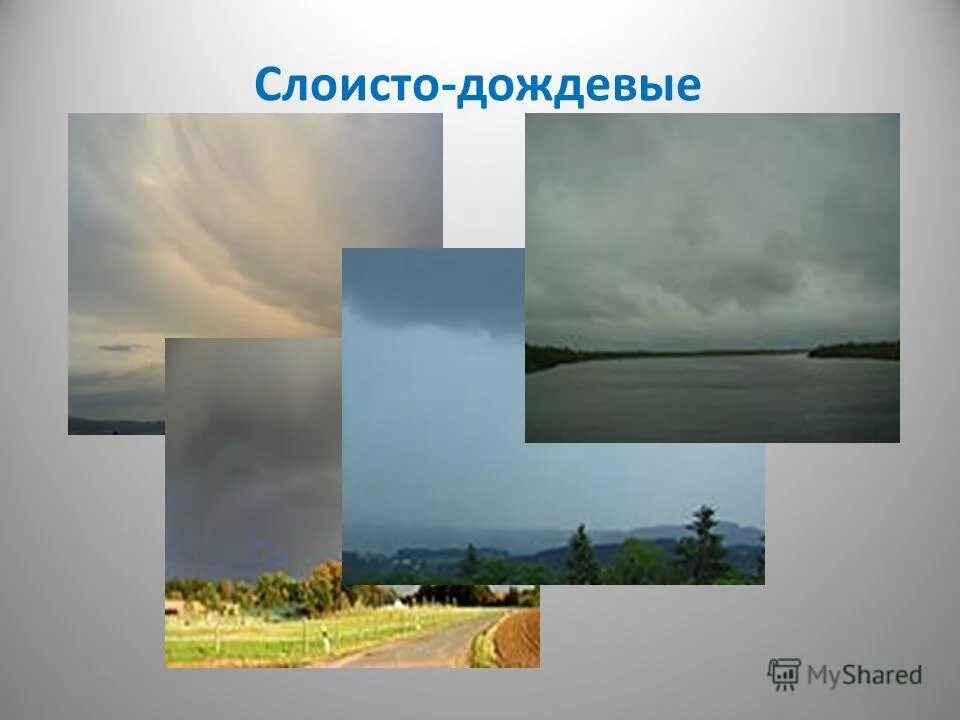 Слоисто-дождевые

MyShared